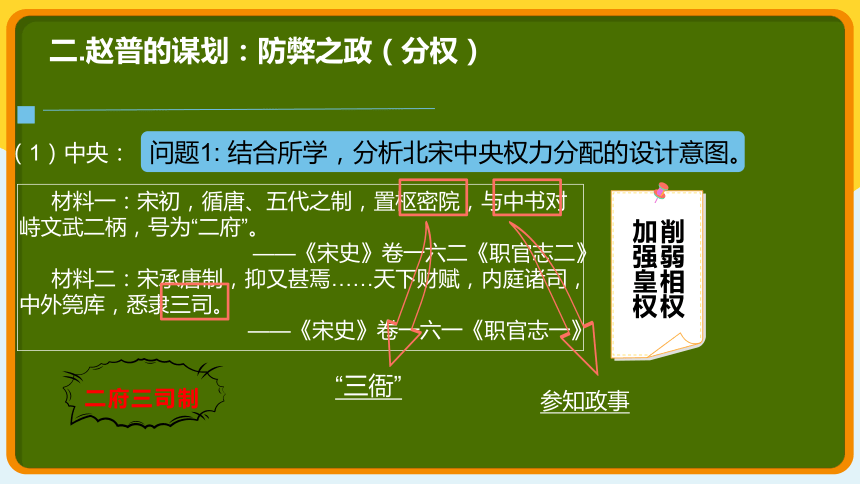 二.赵普的谋划：防弊之政（分权）

（1）中央：

问题1: 结合所学，分析北宋中央权力分配的设计意图。

材料一：宋初，循唐、五代之制，置枢密院，与中书对峙文武二柄，号为“二府”。

——《宋史》卷一六二《职官志二》

材料二：宋承唐制，抑又甚焉……天下财赋，内庭诸司，中外筦库，悉隶三司。

——《宋史》卷一六一《职官志一》

削弱相权

加强皇权

二府三司制

“三衙”

参知政事